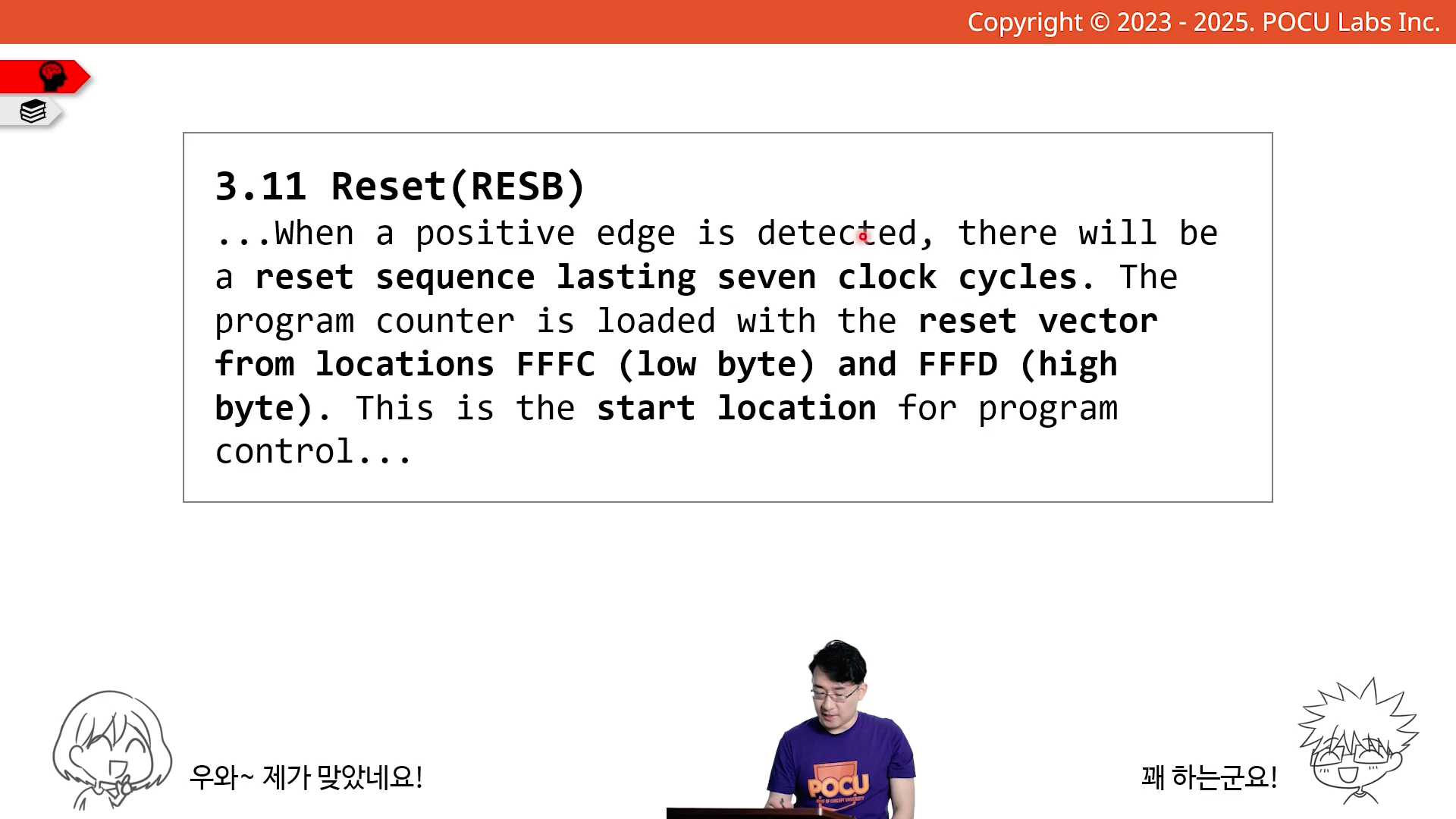 Copyright © 2023 - 2025. POCU Labs Inc.

3.11 Reset(RESB)
...When a positive edge is detected, there will be a reset sequence lasting seven clock cycles. The program counter is loaded with the reset vector from locations FFFC (low byte) and FFFD (high byte). This is the start location for program control...

우와~ 제가 맞았네요!

POCU

꽤 하는군요!